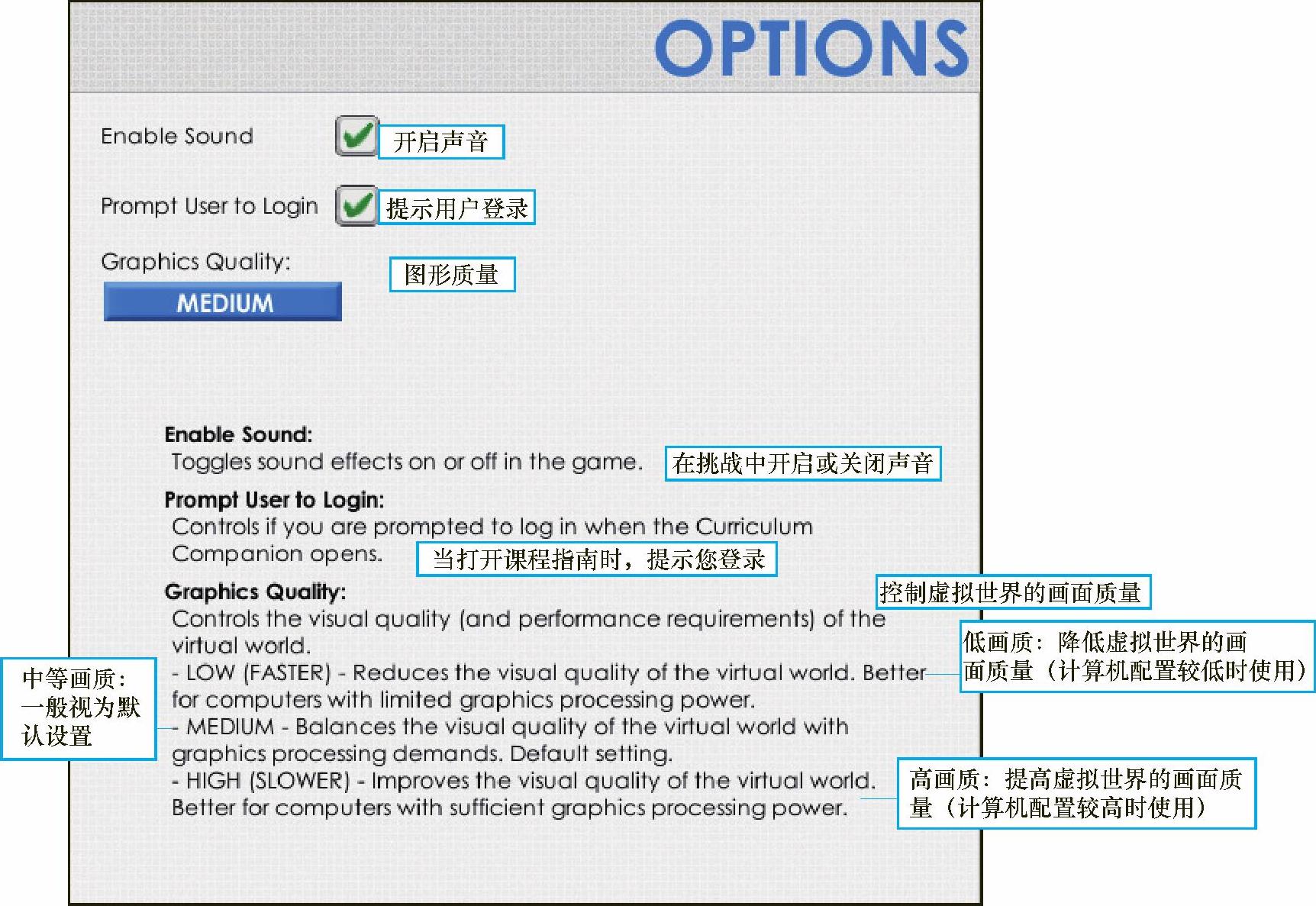 OPTIONS

Enable Sound 开启声音

Prompt User to Login 提示用户登录

Graphics Quality: 图形质量

MEDIUM

Enable Sound:
Toggles sound effects on or off in the game. 在挑战中开启或关闭声音

Prompt User to Login:
Controls if you are prompted to log in when the Curriculum Companion opens. 当打开课程指南时，提示您登录

Graphics Quality: 控制虚拟世界的画面质量
Controls the visual quality (and performance requirements) of the virtual world.
- LOW (FASTER) - Reduces the visual quality of the virtual world. Better for computers with limited graphics processing power. 低画质：降低虚拟世界的画面质量（计算机配置较低时使用）
- MEDIUM - Balances the visual quality of the virtual world with graphics processing demands. Default setting. 中等画质：一般视为默认设置
- HIGH (SLOWER) - Improves the visual quality of the virtual world. Better for computers with sufficient graphics processing power. 高画质：提高虚拟世界的画面质量（计算机配置较高时使用）